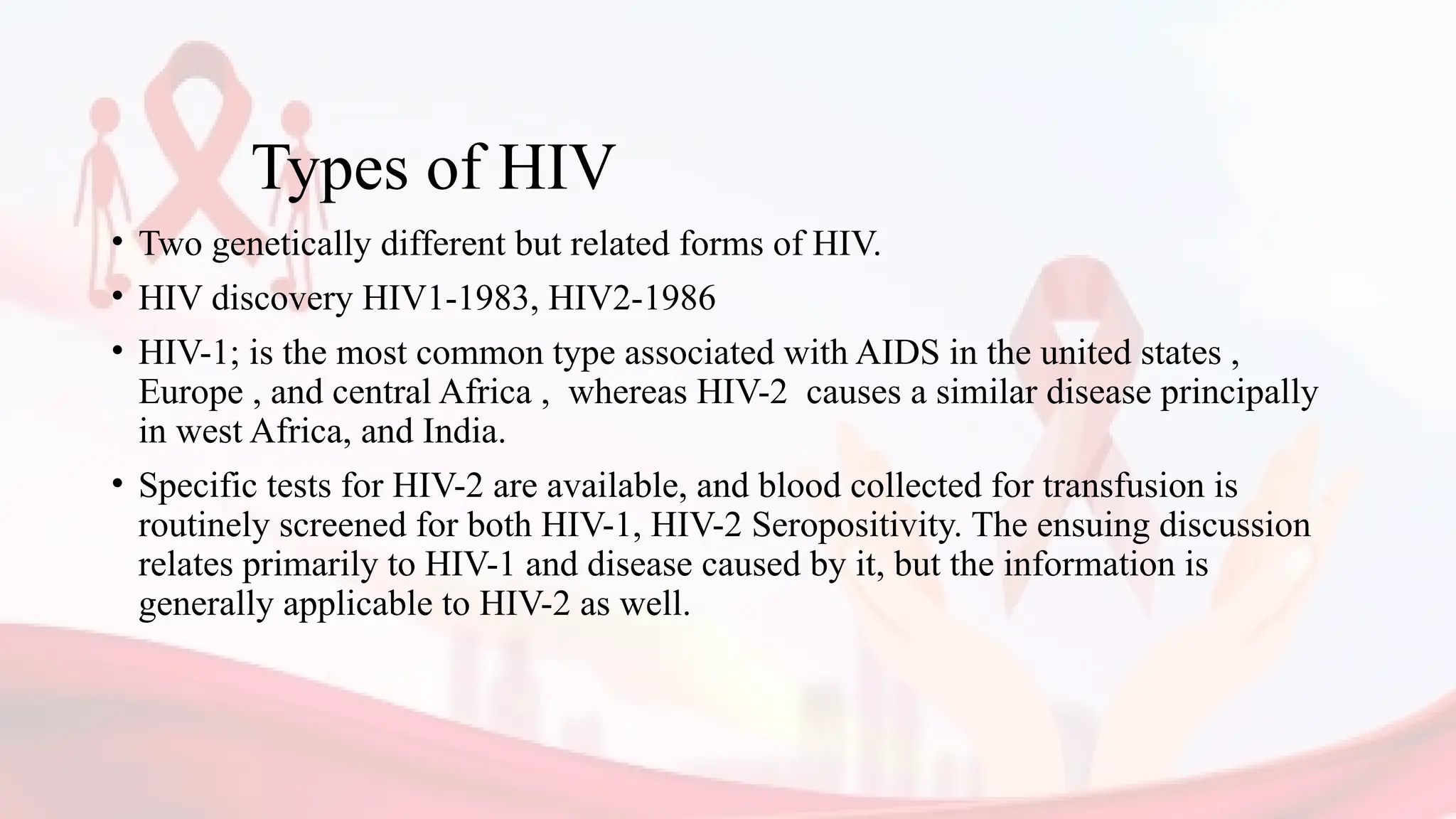 Types of HIV

• Two genetically different but related forms of HIV.

• HIV discovery HIV1-1983, HIV2-1986

• HIV-1; is the most common type associated with AIDS in the united states , Europe , and central Africa , whereas HIV-2 causes a similar disease principally in west Africa, and India.

• Specific tests for HIV-2 are available, and blood collected for transfusion is routinely screened for both HIV-1, HIV-2 Seropositivity. The ensuing discussion relates primarily to HIV-1 and disease caused by it, but the information is generally applicable to HIV-2 as well.